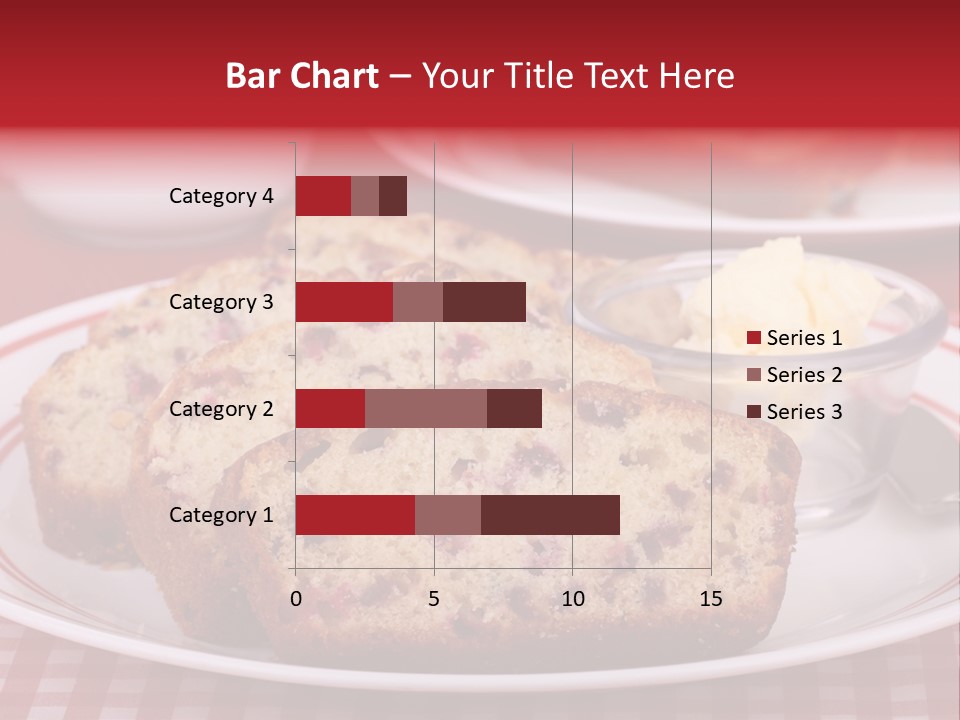 Bar Chart – Your Title Text Here

Category 4
Category 3
Category 2
Category 1

0
5
10
15

Series 1
Series 2
Series 3